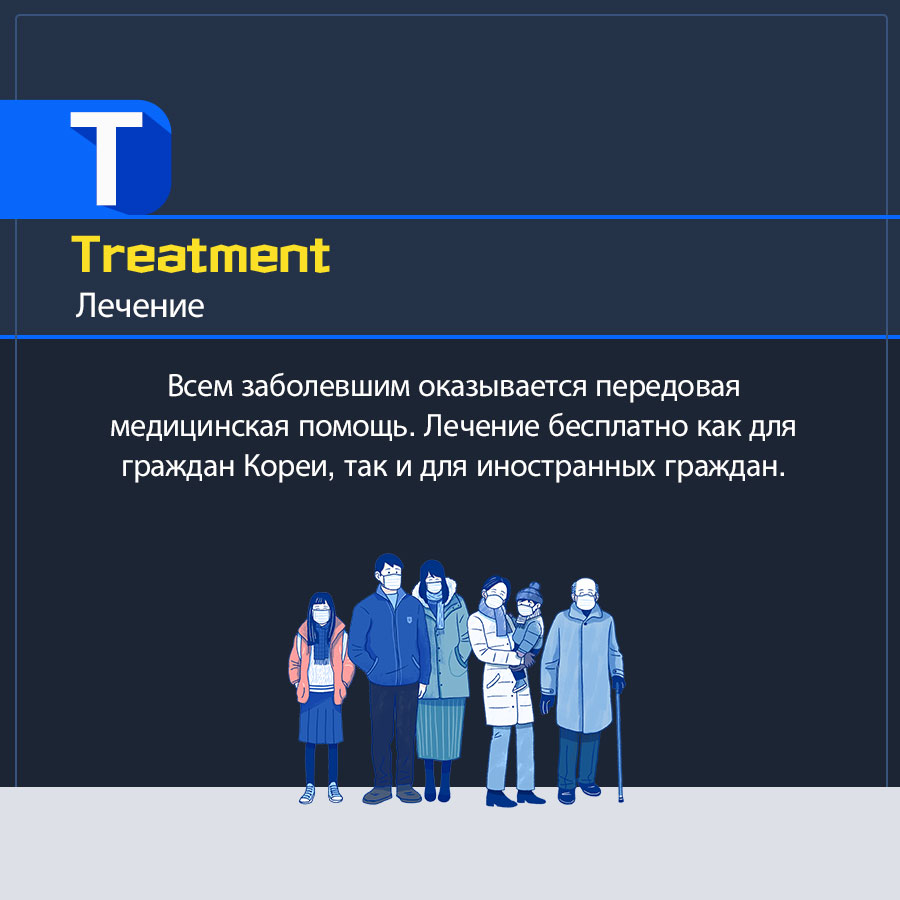 T

Treatment

Лечение

Всем заболевшим оказывается передовая медицинская помощь. Лечение бесплатно как для граждан Кореи, так и для иностранных граждан.